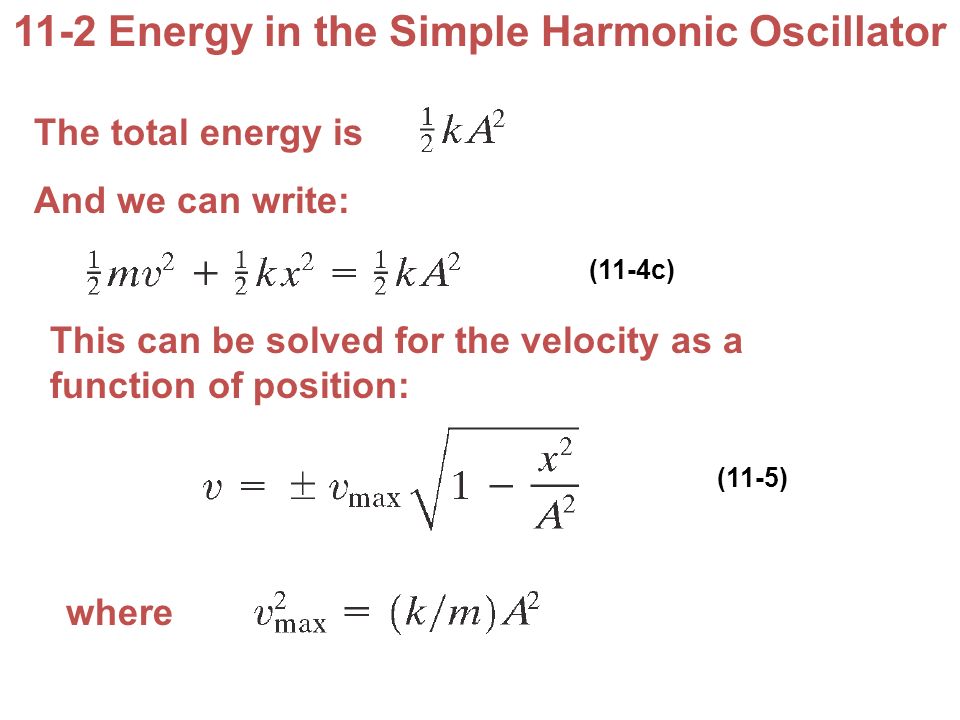 11-2 Energy in the Simple Harmonic Oscillator

The total energy is $\frac{1}{2}kA^2$

And we can write:

$\frac{1}{2}mv^2 + \frac{1}{2}kx^2 = \frac{1}{2}kA^2$ (11-4c)

This can be solved for the velocity as a function of position:

$v = \pm v_{\max}\sqrt{1 - \frac{x^2}{A^2}}$ (11-5)

where $v_{\max}^2 = (k/m)A^2$